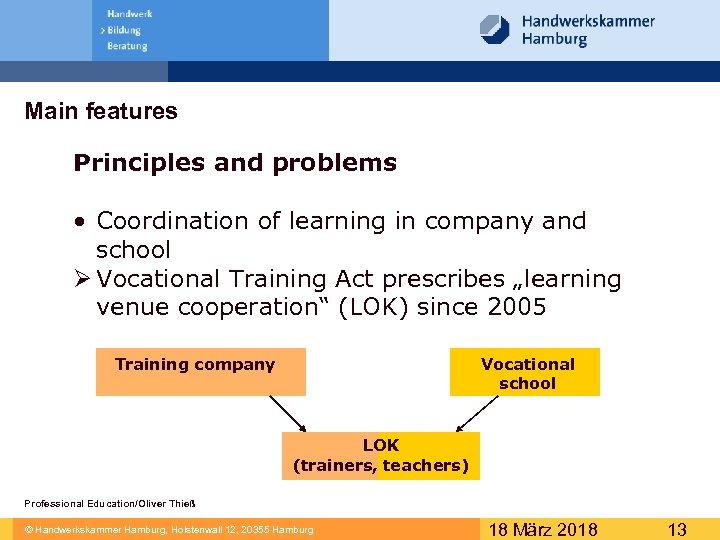 Handwerk
> Bildung
Beratung

Handwerkskammer
Hamburg

Main features

Principles and problems

• Coordination of learning in company and school
➢ Vocational Training Act prescribes „learning venue cooperation“ (LOK) since 2005

Training company

Vocational school

LOK
(trainers, teachers)

Professional Education/Oliver Thieß

© Handwerkskammer Hamburg, Holstenwall 12, 20355 Hamburg

18 März 2018

13